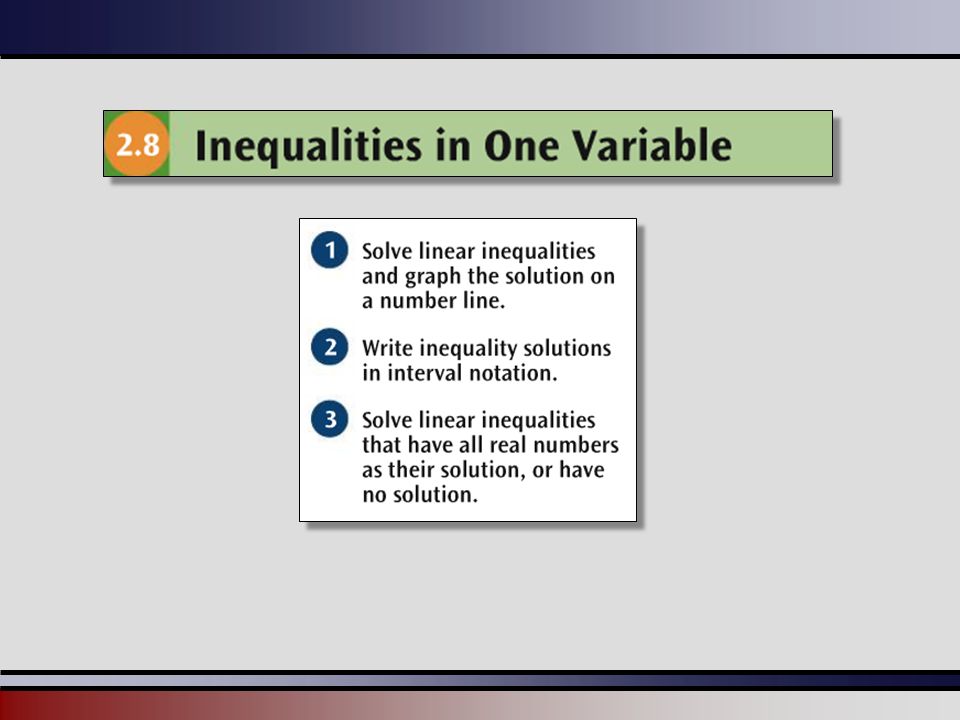 2.8 Inequalities in One Variable

1 Solve linear inequalities and graph the solution on a number line.

2 Write inequality solutions in interval notation.

3 Solve linear inequalities that have all real numbers as their solution, or have no solution.